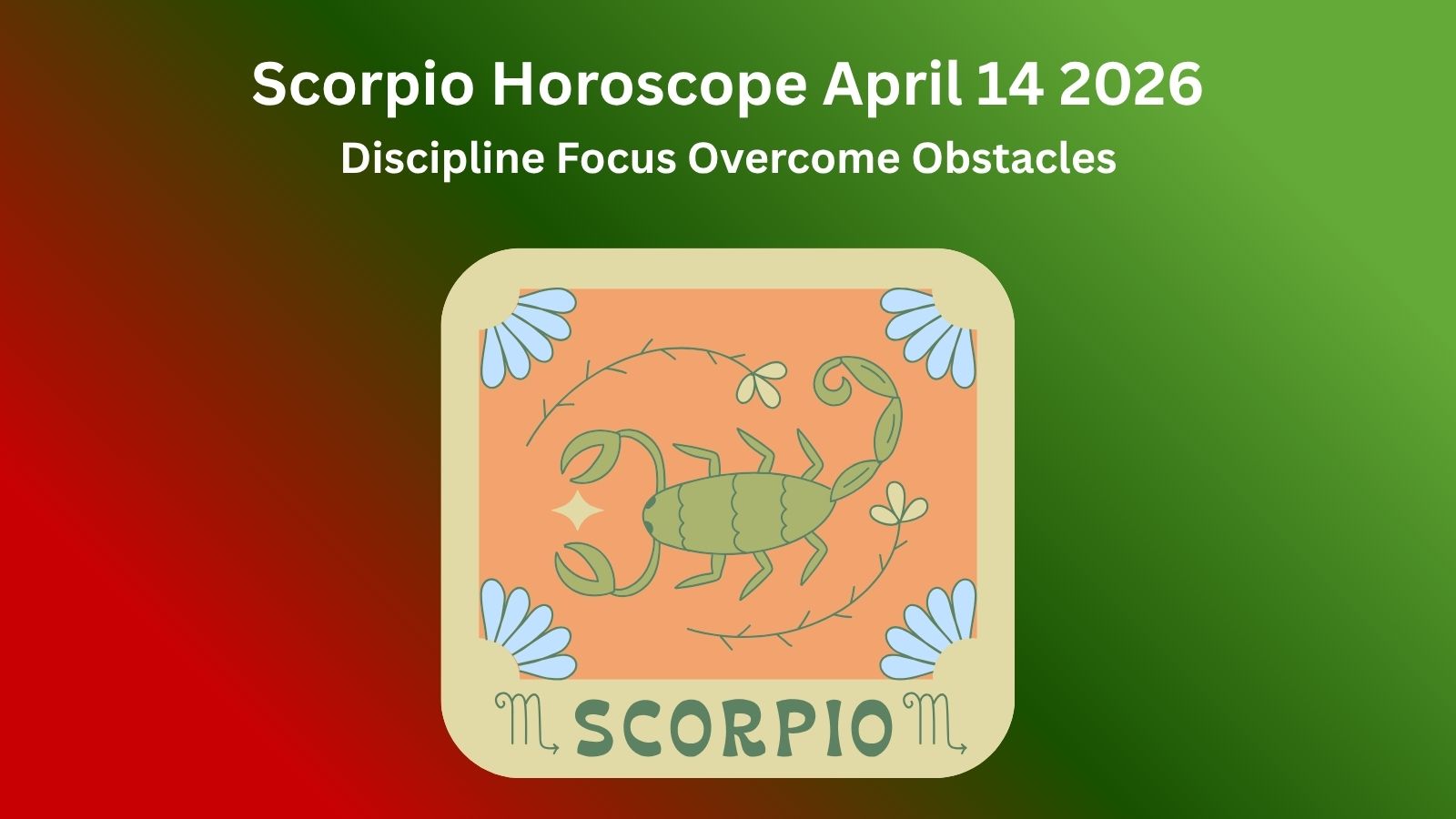 Scorpio Horoscope April 14 2026

Discipline Focus Overcome Obstacles

♏ SCORPIO ♏